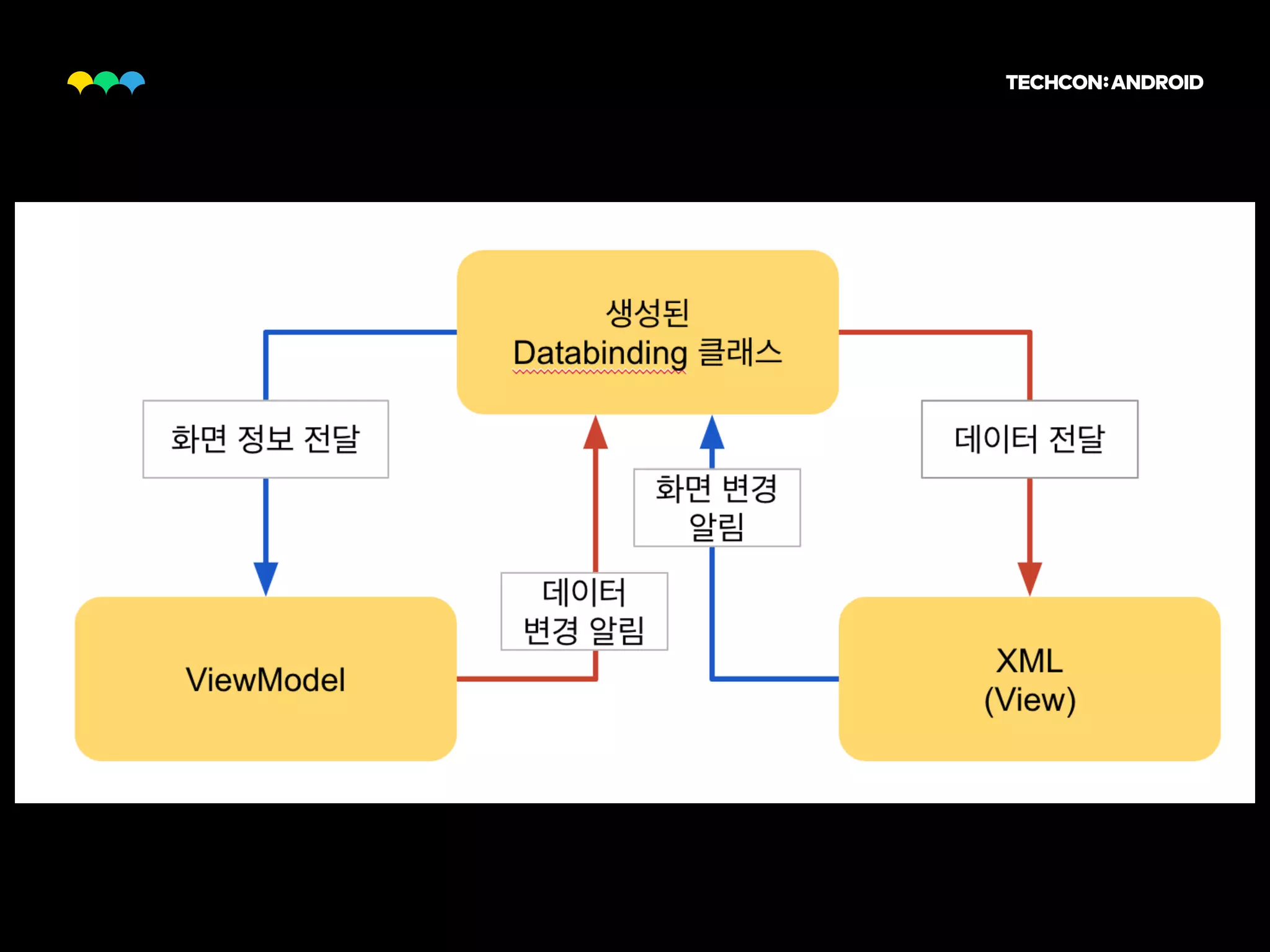 TECHCON: ANDROID

생성된
Databinding 클래스

화면 정보 전달

데이터 전달

화면 변경 알림

데이터 변경 알림

ViewModel

XML
(View)